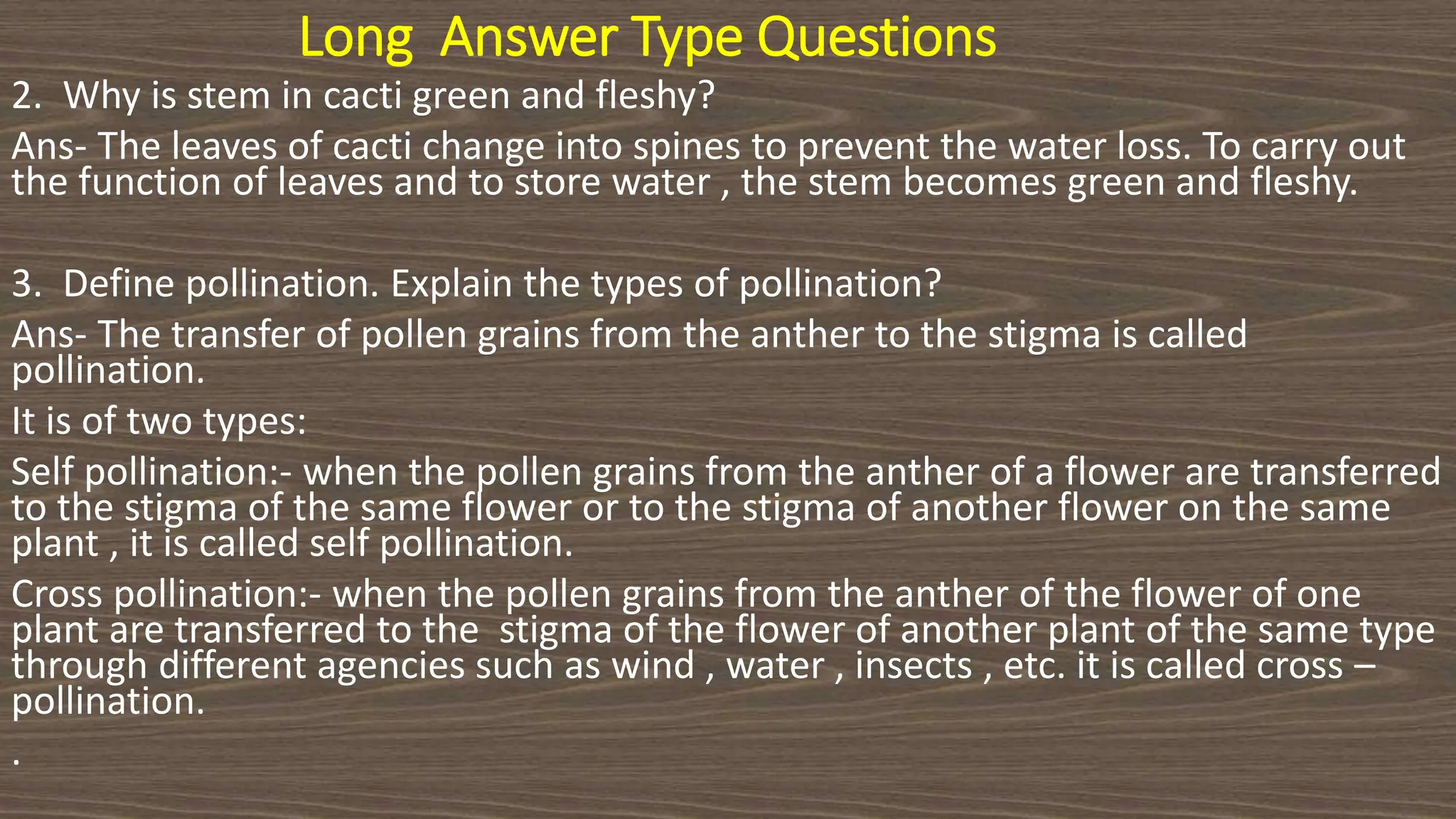 Long Answer Type Questions

2. Why is stem in cacti green and fleshy?

Ans- The leaves of cacti change into spines to prevent the water loss. To carry out the function of leaves and to store water , the stem becomes green and fleshy.

3. Define pollination. Explain the types of pollination?

Ans- The transfer of pollen grains from the anther to the stigma is called pollination.

It is of two types:

Self pollination:- when the pollen grains from the anther of a flower are transferred to the stigma of the same flower or to the stigma of another flower on the same plant , it is called self pollination.

Cross pollination:- when the pollen grains from the anther of the flower of one plant are transferred to the stigma of the flower of another plant of the same type through different agencies such as wind , water , insects , etc. it is called cross – pollination.

.